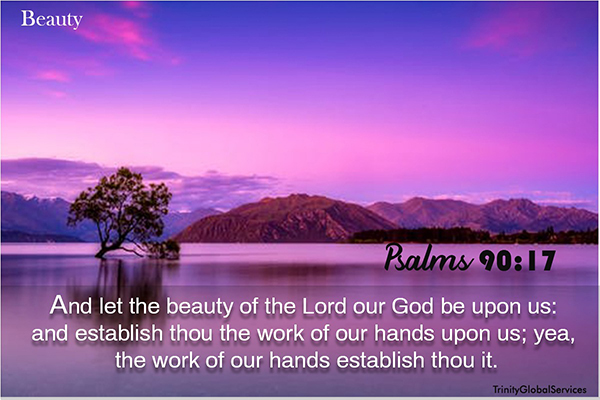 Beauty

Psalms 90:17

And let the beauty of the Lord our God be upon us: and establish thou the work of our hands upon us; yea, the work of our hands establish thou it.

TrinityGlobalServices